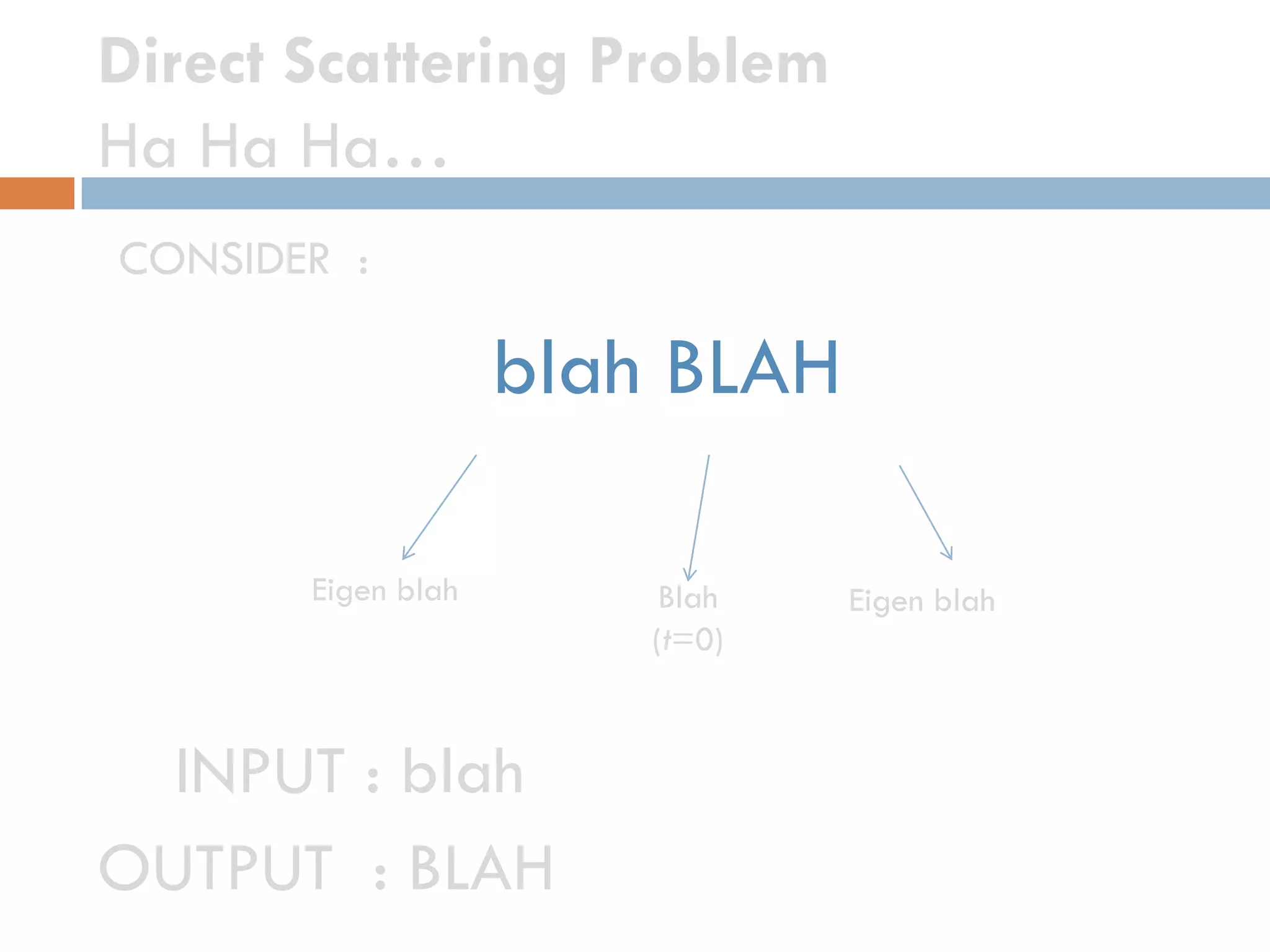 Direct Scattering Problem
Ha Ha Ha…

CONSIDER :

blah BLAH

Eigen blah

Blah
($t$=0)

Eigen blah

INPUT : blah

OUTPUT : BLAH